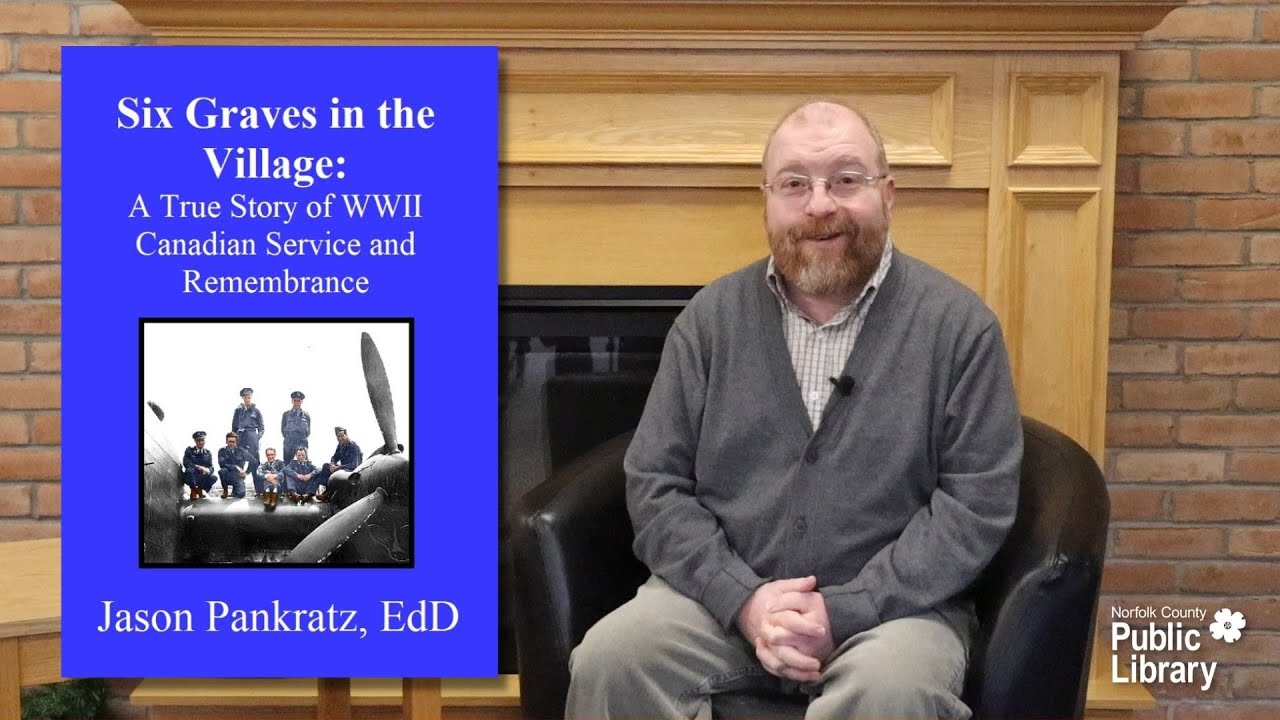 Six Graves in the Village:
A True Story of WWII Canadian Service and Remembrance

Jason Pankratz, EdD

Norfolk County
Public
Library